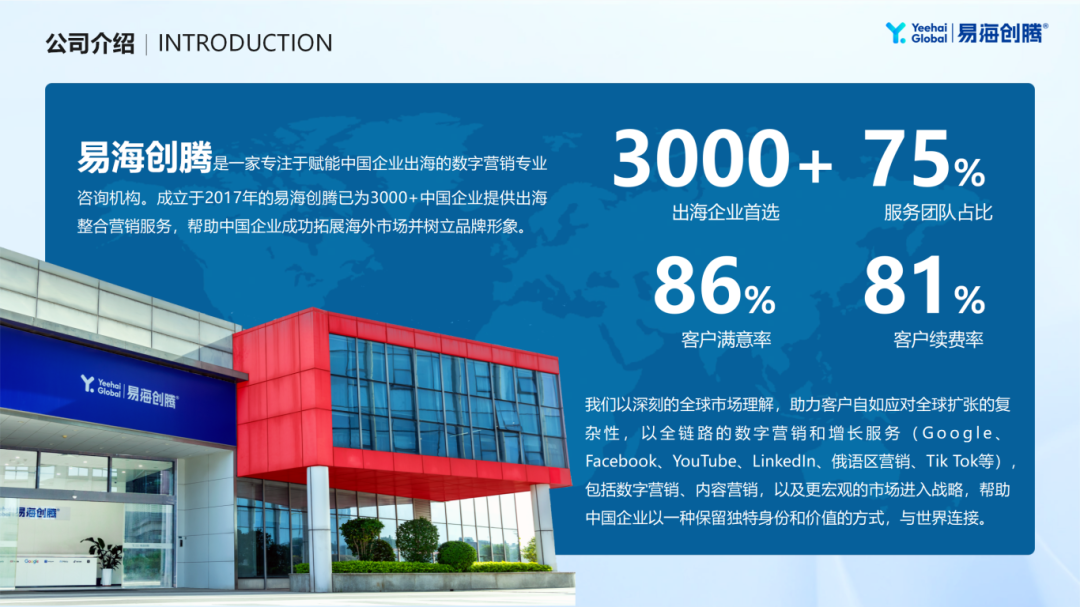 公司介绍 | INTRODUCTION

Yeehai Global | 易海创腾®

易海创腾是一家专注于赋能中国企业出海的数字营销专业咨询机构。成立于2017年的易海创腾已为3000+中国企业提供出海整合营销服务，帮助中国企业成功拓展海外市场并树立品牌形象。

3000+
出海企业首选

75%
服务团队占比

86%
客户满意率

81%
客户续费率

我们以深刻的全球市场理解，助力客户自如应对全球扩张的复杂性，以全链路的数字营销和增长服务（Google、Facebook、YouTube、LinkedIn、俄语区营销、Tik Tok等），包括数字营销、内容营销，以及更宏观的市场进入战略，帮助中国企业以一种保留独特身份和价值的方式，与世界连接。

Yeehai Global | 易海创腾®

易海创腾®